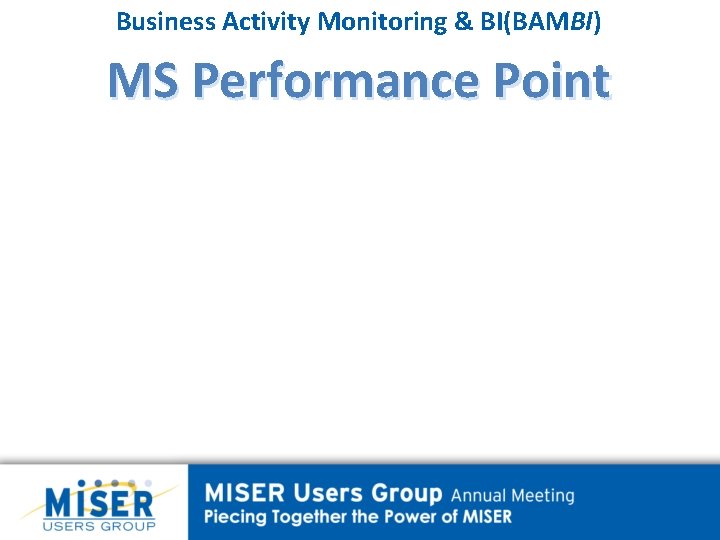 Business Activity Monitoring & BI(BAMBI)

MS Performance Point

MISER USERS GROUP

MISER Users Group Annual Meeting
Piecing Together the Power of MISER